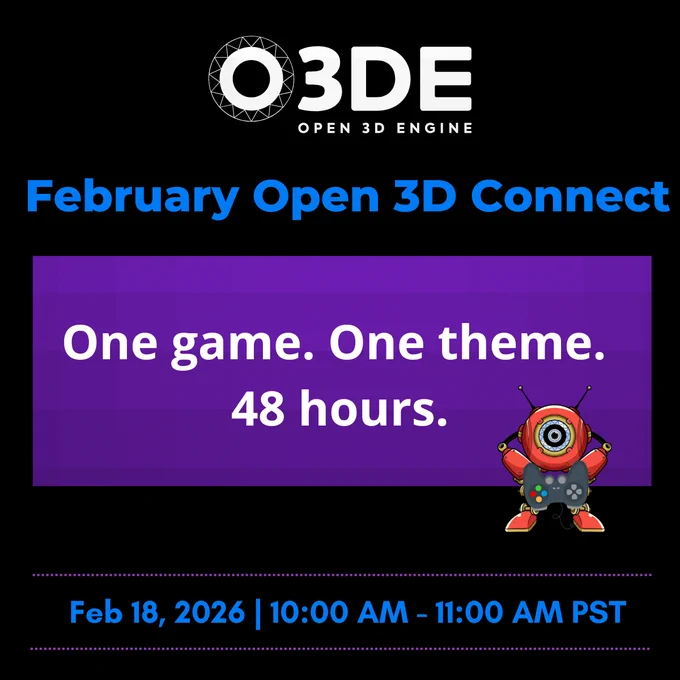 O3DE
OPEN 3D ENGINE

February Open 3D Connect

One game. One theme.
48 hours.

Feb 18, 2026 | 10:00 AM - 11:00 AM PST